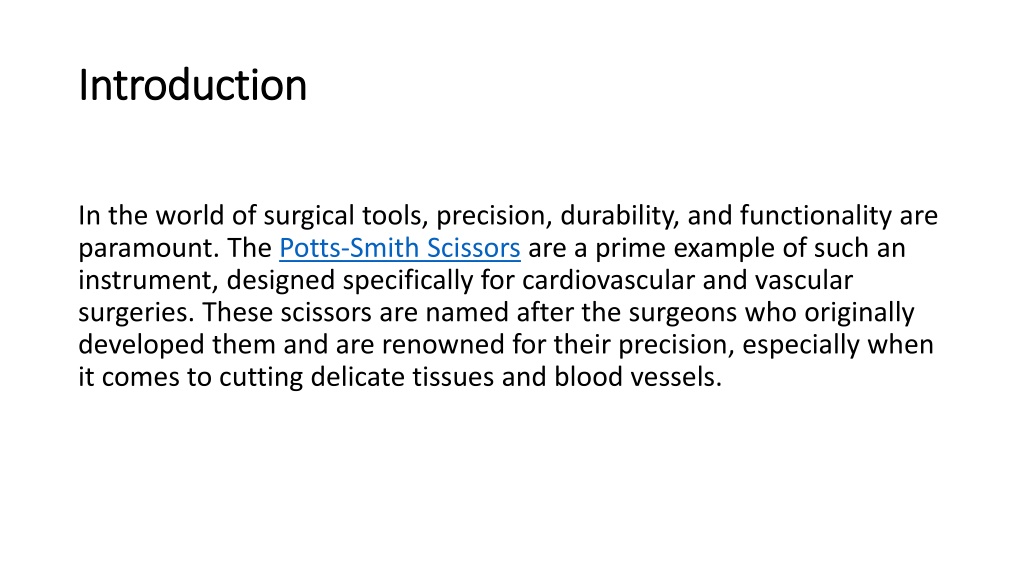 Introduction

In the world of surgical tools, precision, durability, and functionality are paramount. The Potts-Smith Scissors are a prime example of such an instrument, designed specifically for cardiovascular and vascular surgeries. These scissors are named after the surgeons who originally developed them and are renowned for their precision, especially when it comes to cutting delicate tissues and blood vessels.